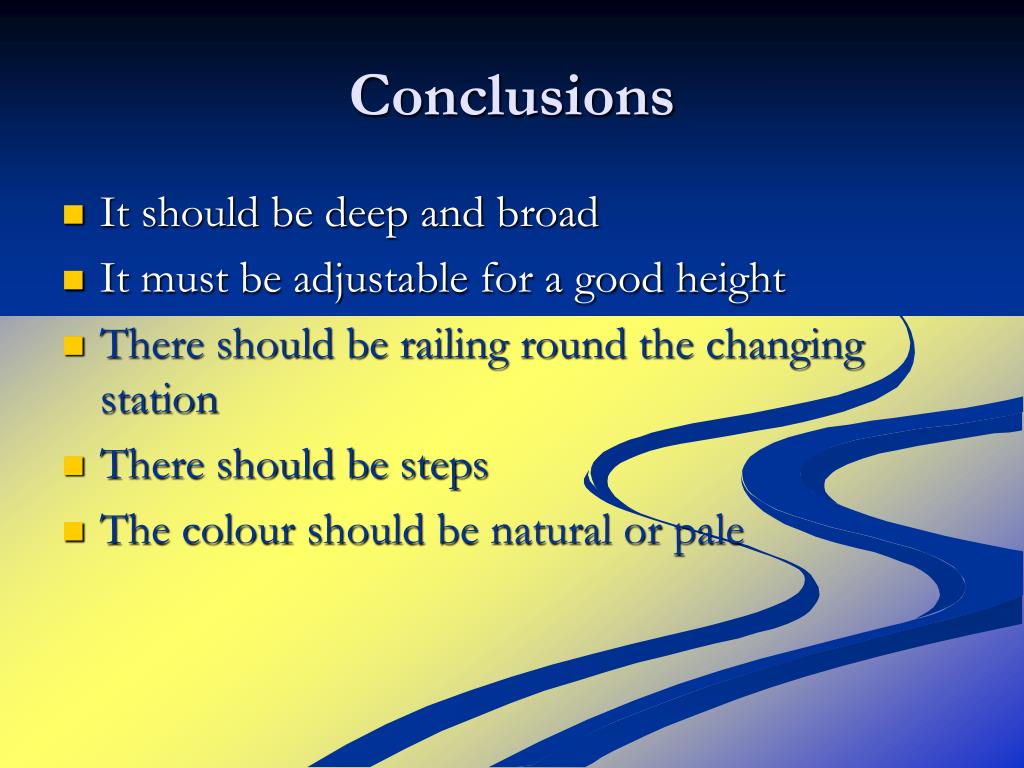 Conclusions

- It should be deep and broad
- It must be adjustable for a good height
- There should be railing round the changing station
- There should be steps
- The colour should be natural or pale